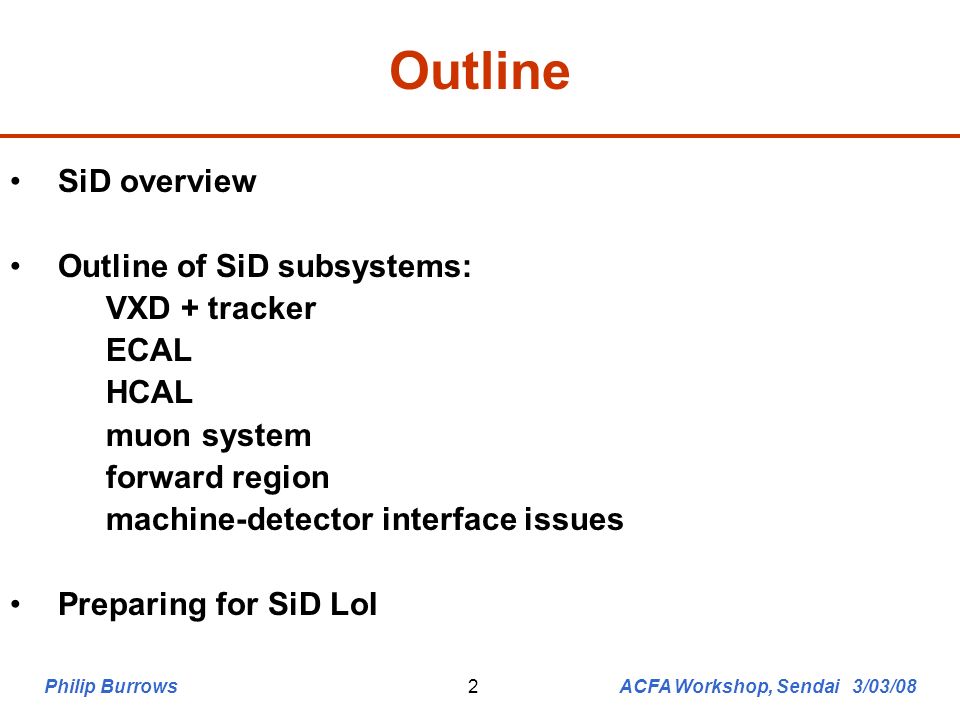 Outline

• SiD overview

• Outline of SiD subsystems:
VXD + tracker
ECAL
HCAL
muon system
forward region
machine-detector interface issues

• Preparing for SiD LoI

Philip Burrows 2 ACFA Workshop, Sendai 3/03/08